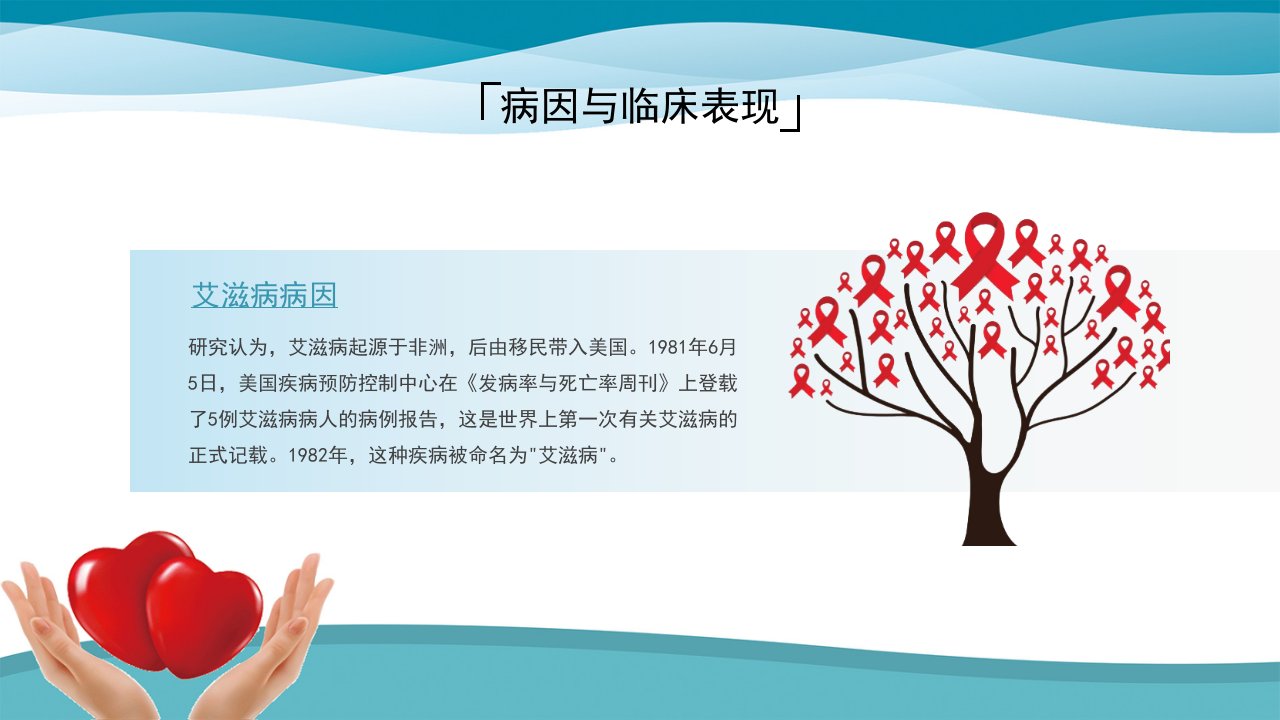 「病因与临床表现」

艾滋病病因

研究认为，艾滋病起源于非洲，后由移民带入美国。1981年6月5日，美国疾病预防控制中心在《发病率与死亡率周刊》上登载了5例艾滋病病人的病例报告，这是世界上第一次有关艾滋病的正式记载。1982年，这种疾病被命名为“艾滋病”。